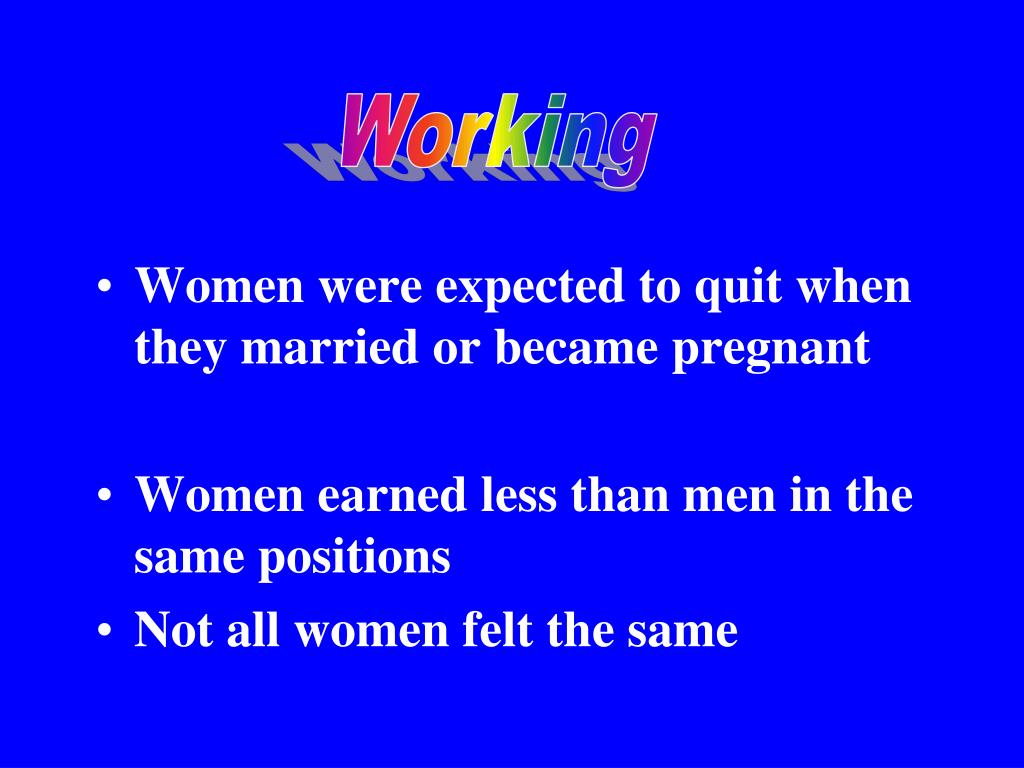 Working

• Women were expected to quit when they married or became pregnant

• Women earned less than men in the same positions
• Not all women felt the same